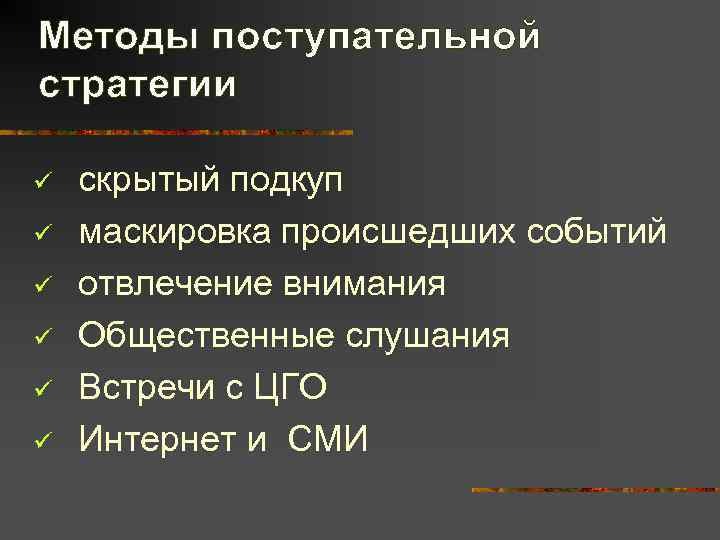 Методы поступательной стратегии

✓ скрытый подкуп
✓ маскировка происшедших событий
✓ отвлечение внимания
✓ Общественные слушания
✓ Встречи с ЦГО
✓ Интернет и СМИ